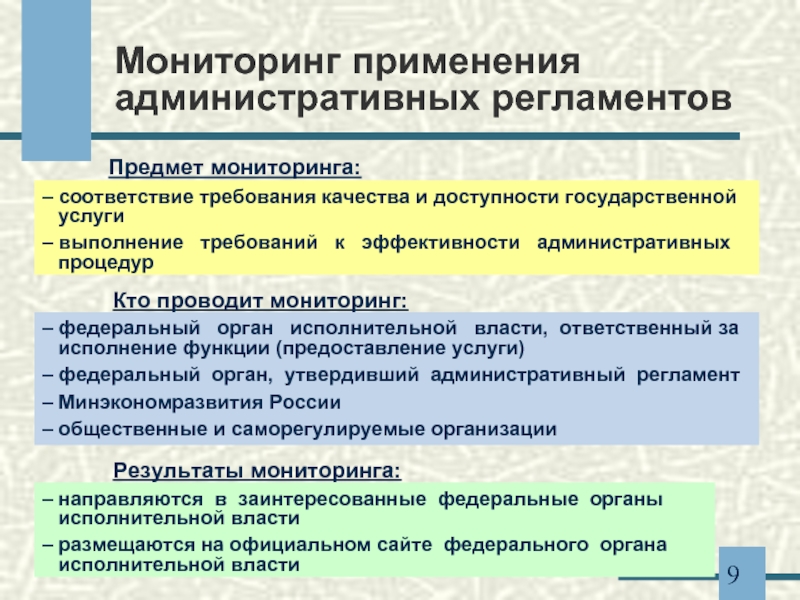 Мониторинг применения административных регламентов

Предмет мониторинга:

– соответствие требования качества и доступности государственной услуги

– выполнение требований к эффективности административных процедур

Кто проводит мониторинг:

– федеральный орган исполнительной власти, ответственный за исполнение функции (предоставление услуги)

– федеральный орган, утвердивший административный регламент

– Минэкономразвития России

– общественные и саморегулируемые организации

Результаты мониторинга:

– направляются в заинтересованные федеральные органы исполнительной власти

– размещаются на официальном сайте федерального органа исполнительной власти

9